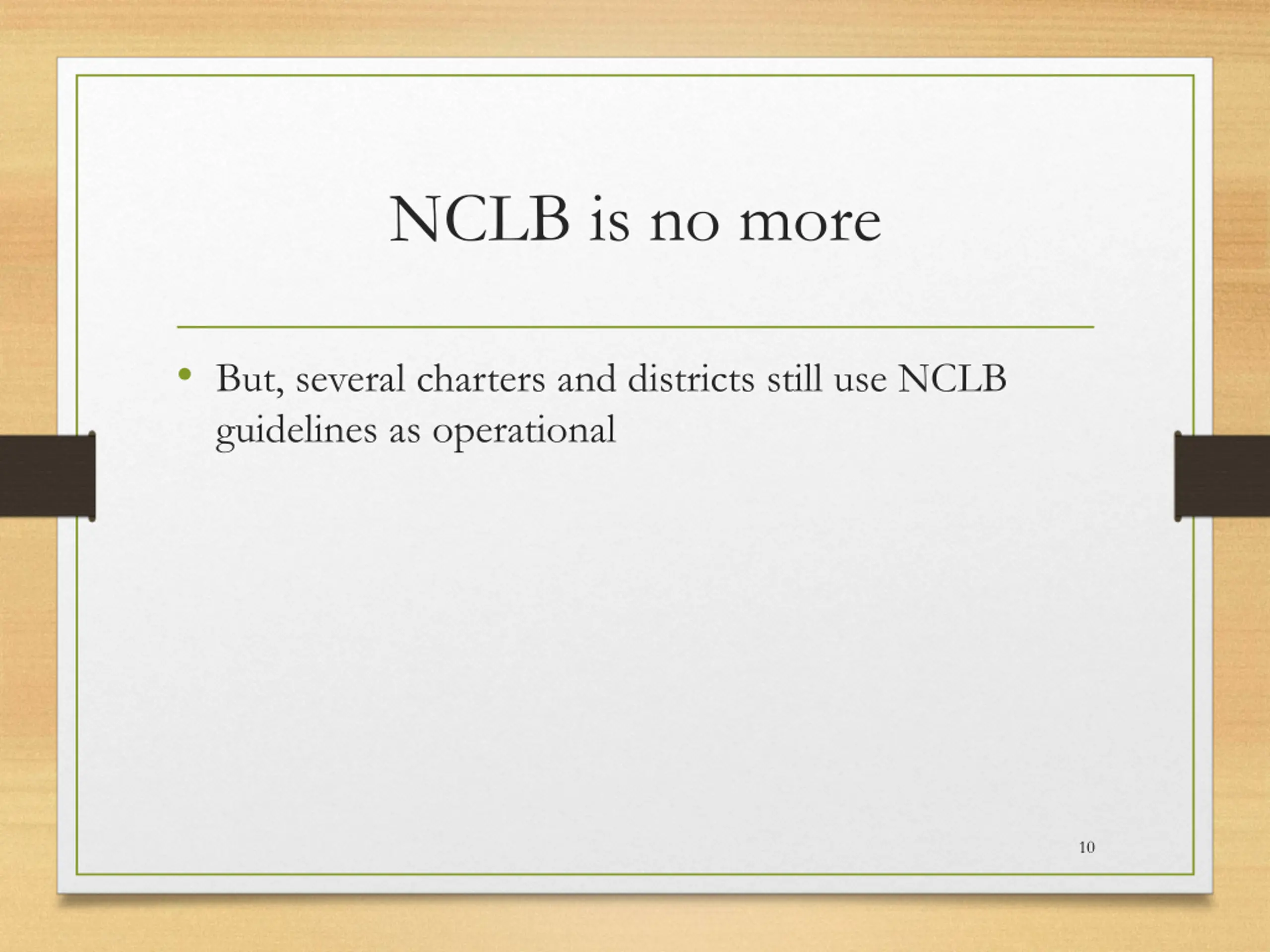 NCLB is no more

• But, several charters and districts still use NCLB guidelines as operational

10